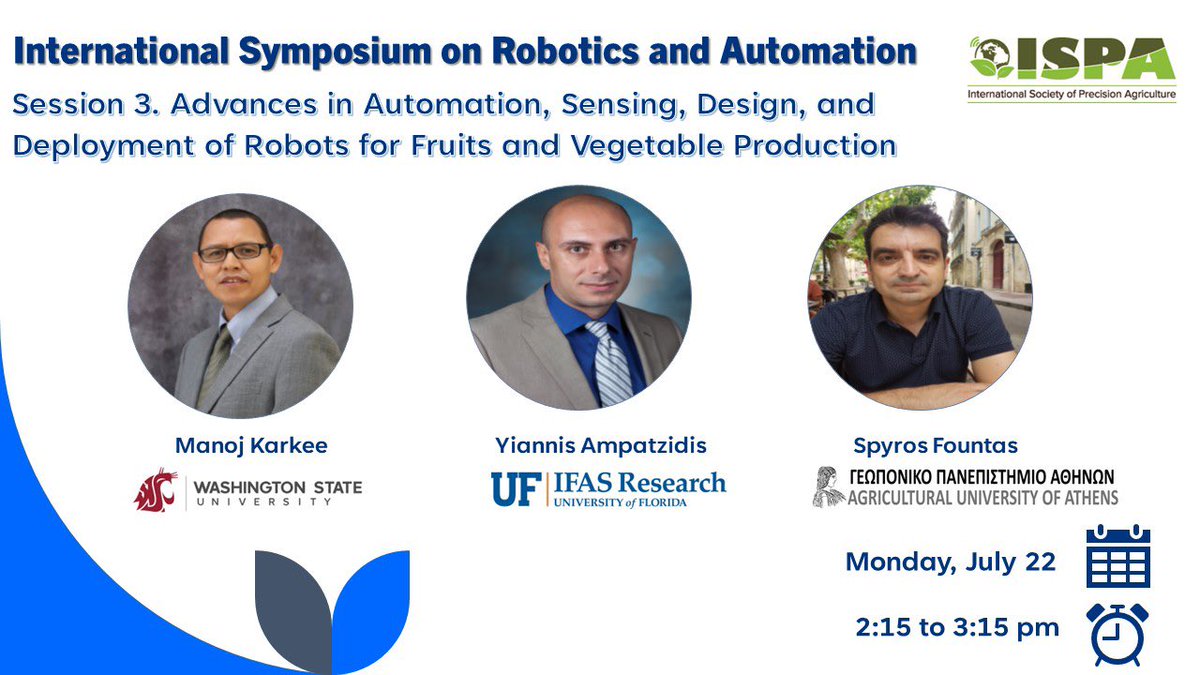 International Symposium on Robotics and Automation

Session 3. Advances in Automation, Sensing, Design, and Deployment of Robots for Fruits and Vegetable Production

ISPA
International Society of Precision Agriculture

Manoj Karkee
WASHINGTON STATE UNIVERSITY

Yiannis Ampatzidis
UF IFAS Research
UNIVERSITY of FLORIDA

Spyros Fountas
ΓΕΩΠΟΝΙΚΟ ΠΑΝΕΠΙΣΤΗΜΙΟ ΑΘΗΝΩΝ
AGRICULTURAL UNIVERSITY OF ATHENS

Monday, July 22

2:15 to 3:15 pm